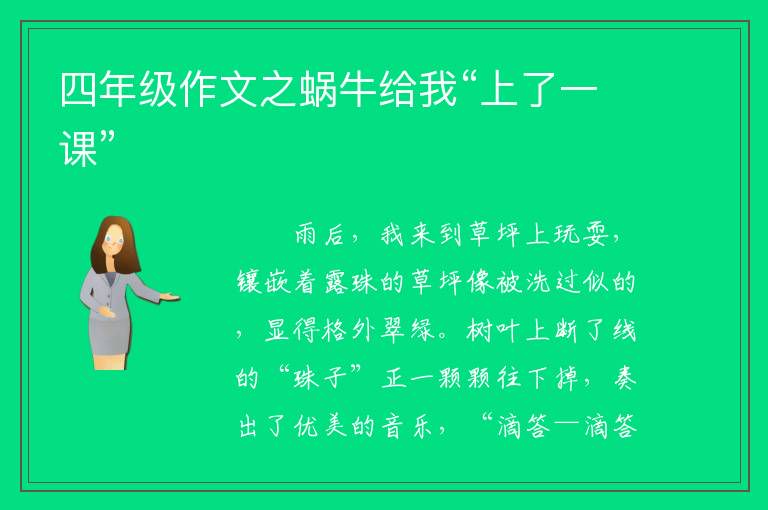 四年级作文之蜗牛给我“上了一课”

雨后，我来到草坪上玩耍，镶嵌着露珠的草坪像被洗过似的，显得格外翠绿。树叶上断了线的“珠子”正一颗颗往下掉，奏出了优美的音乐，“滴答—滴答